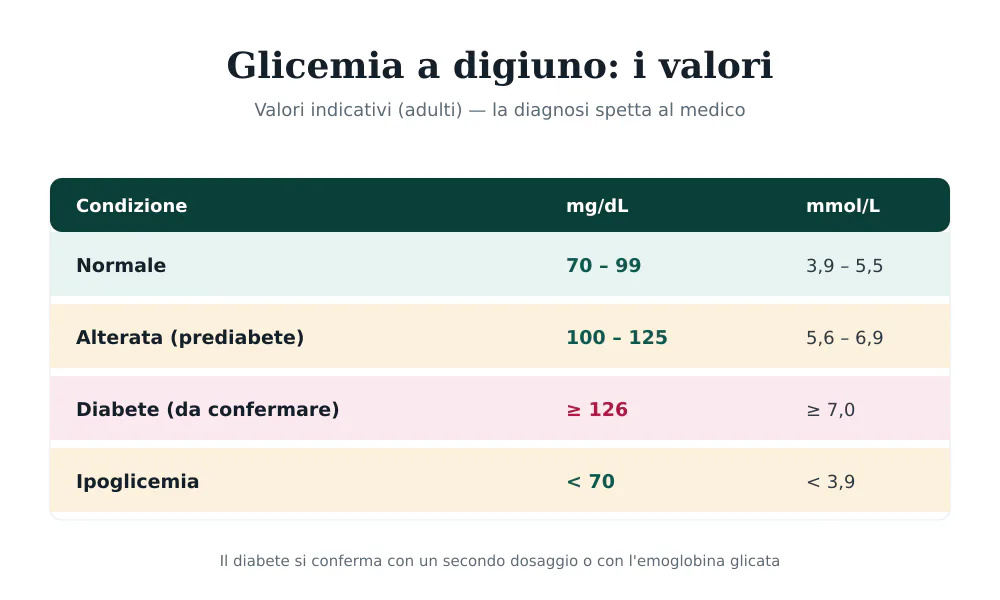 Glicemia a digiuno: i valori

Valori indicativi (adulti) — la diagnosi spetta al medico

| Condizione | mg/dL | mmol/L |
|---|---|---|
| Normale | 70 – 99 | 3,9 – 5,5 |
| Alterata (prediabete) | 100 – 125 | 5,6 – 6,9 |
| Diabete (da confermare) | ≥ 126 | ≥ 7,0 |
| Ipoglicemia | < 70 | < 3,9 |

Il diabete si conferma con un secondo dosaggio o con l'emoglobina glicata